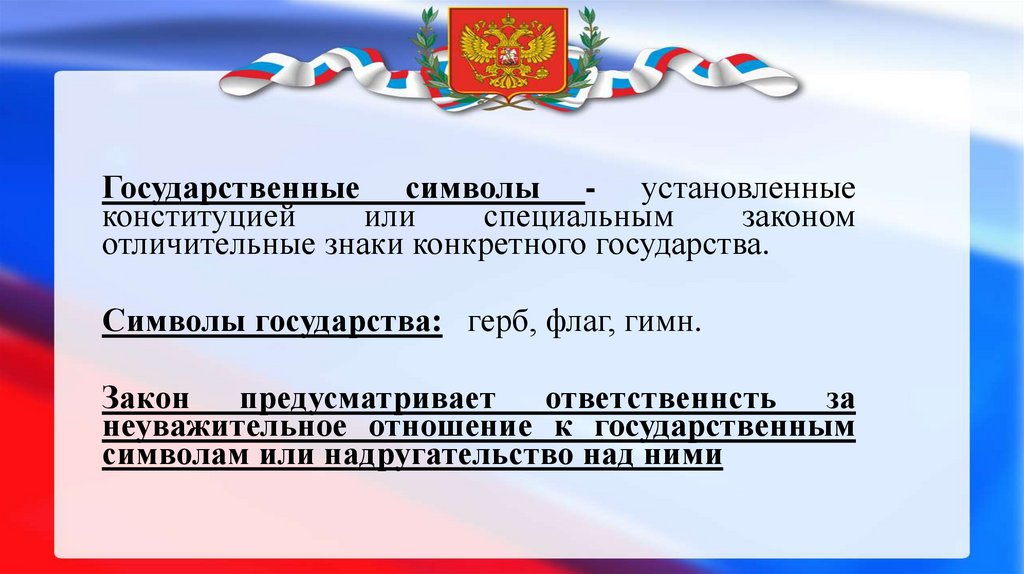 Государственные символы - установленные конституцией или специальным законом отличительные знаки конкретного государства.

Символы государства: герб, флаг, гимн.

Закон предусматривает ответственнсть за неуважительное отношение к государственным символам или надругательство над ними